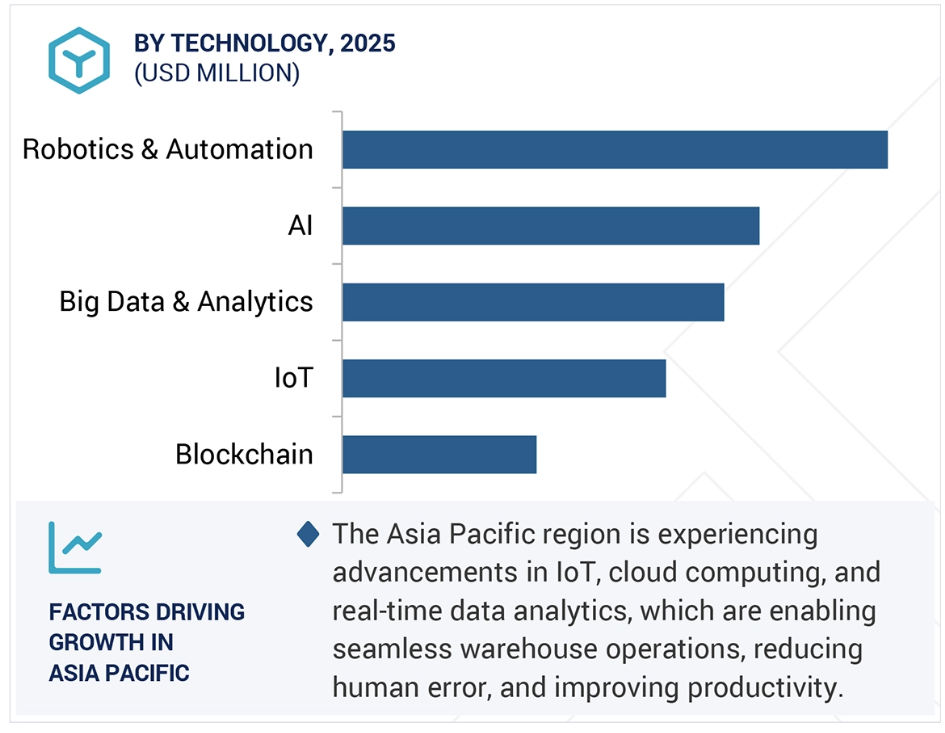 BY TECHNOLOGY, 2025
(USD MILLION)

Robotics & Automation

AI

Big Data & Analytics

IoT

Blockchain

FACTORS DRIVING GROWTH IN ASIA PACIFIC

The Asia Pacific region is experiencing advancements in IoT, cloud computing, and real-time data analytics, which are enabling seamless warehouse operations, reducing human error, and improving productivity.